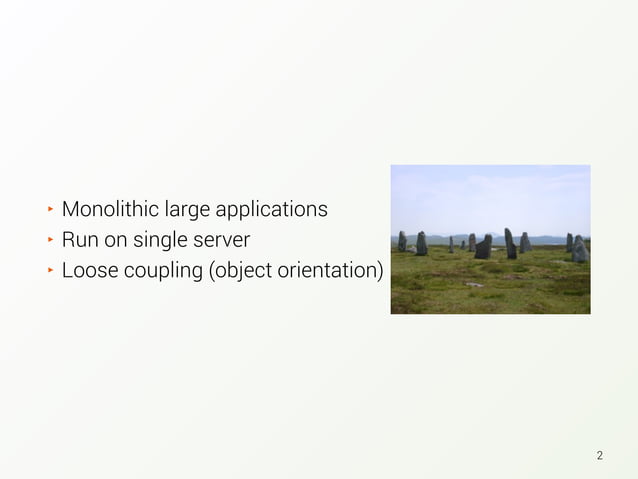 ‣ Monolithic large applications
‣ Run on single server
‣ Loose coupling (object orientation)

2